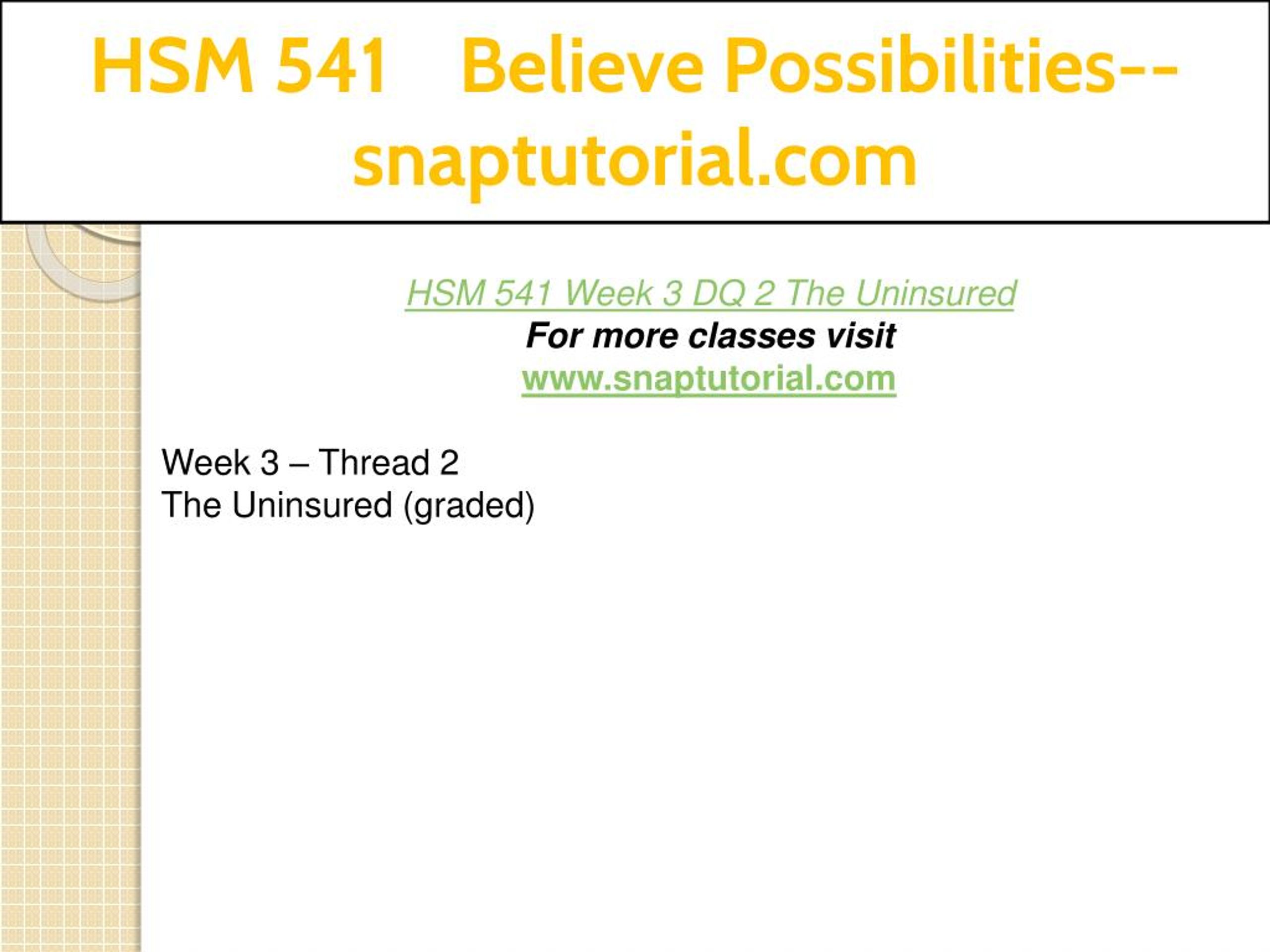 HSM 541 Believe Possibilities--snaptutorial.com

HSM 541 Week 3 DQ 2 The Uninsured
For more classes visit
www.snaptutorial.com

Week 3 – Thread 2
The Uninsured (graded)